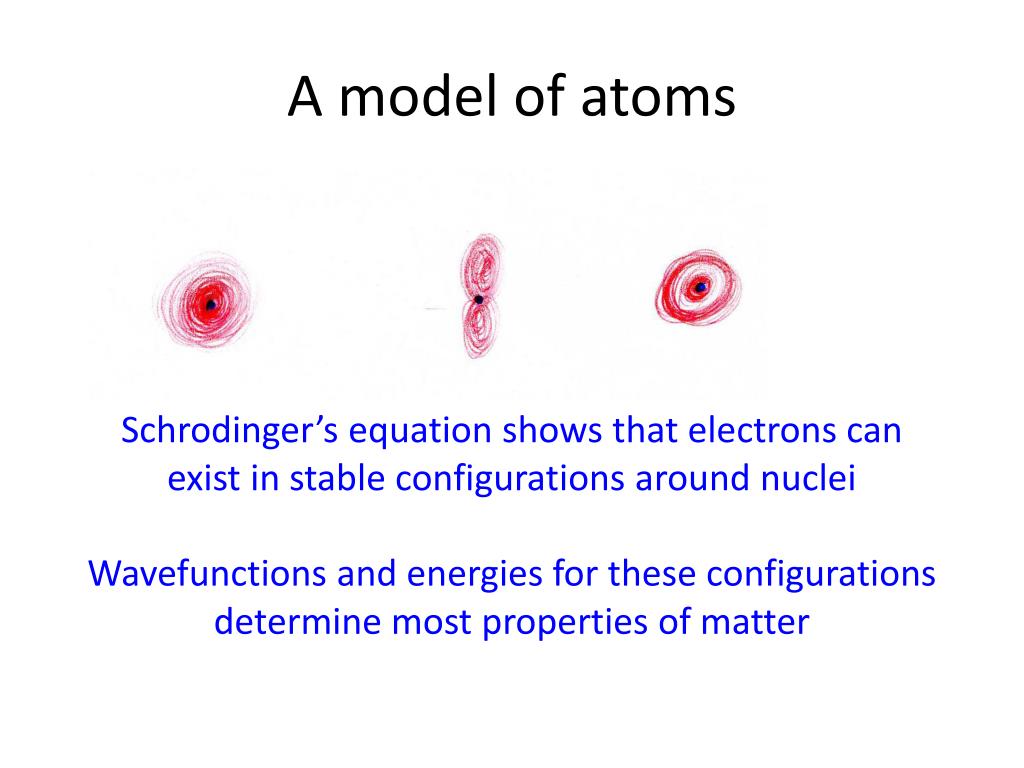 A model of atoms

Schrodinger’s equation shows that electrons can exist in stable configurations around nuclei

Wavefunctions and energies for these configurations determine most properties of matter